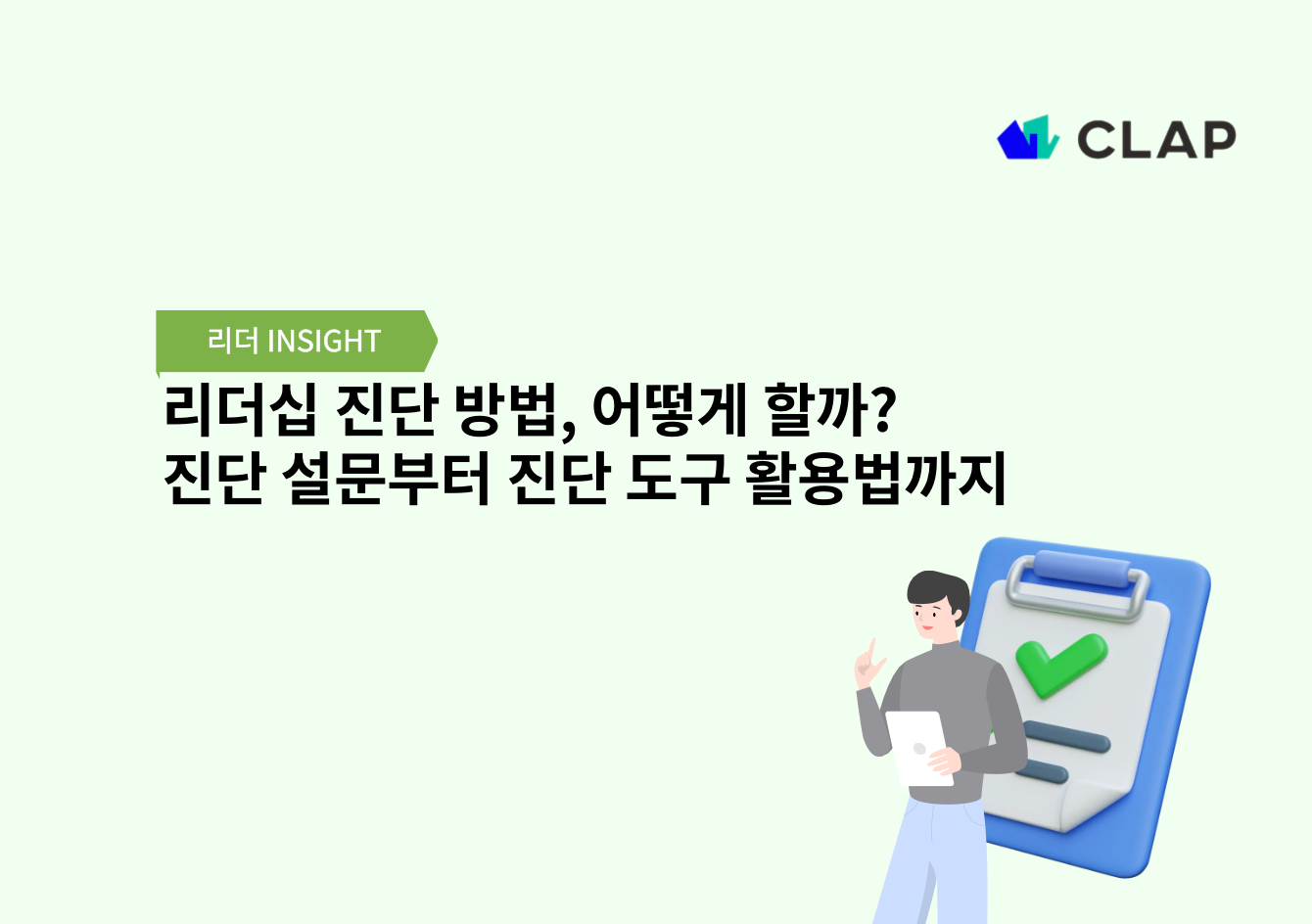 CLAP

리더 INSIGHT

리더십 진단 방법, 어떻게 할까?
진단 설문부터 진단 도구 활용법까지